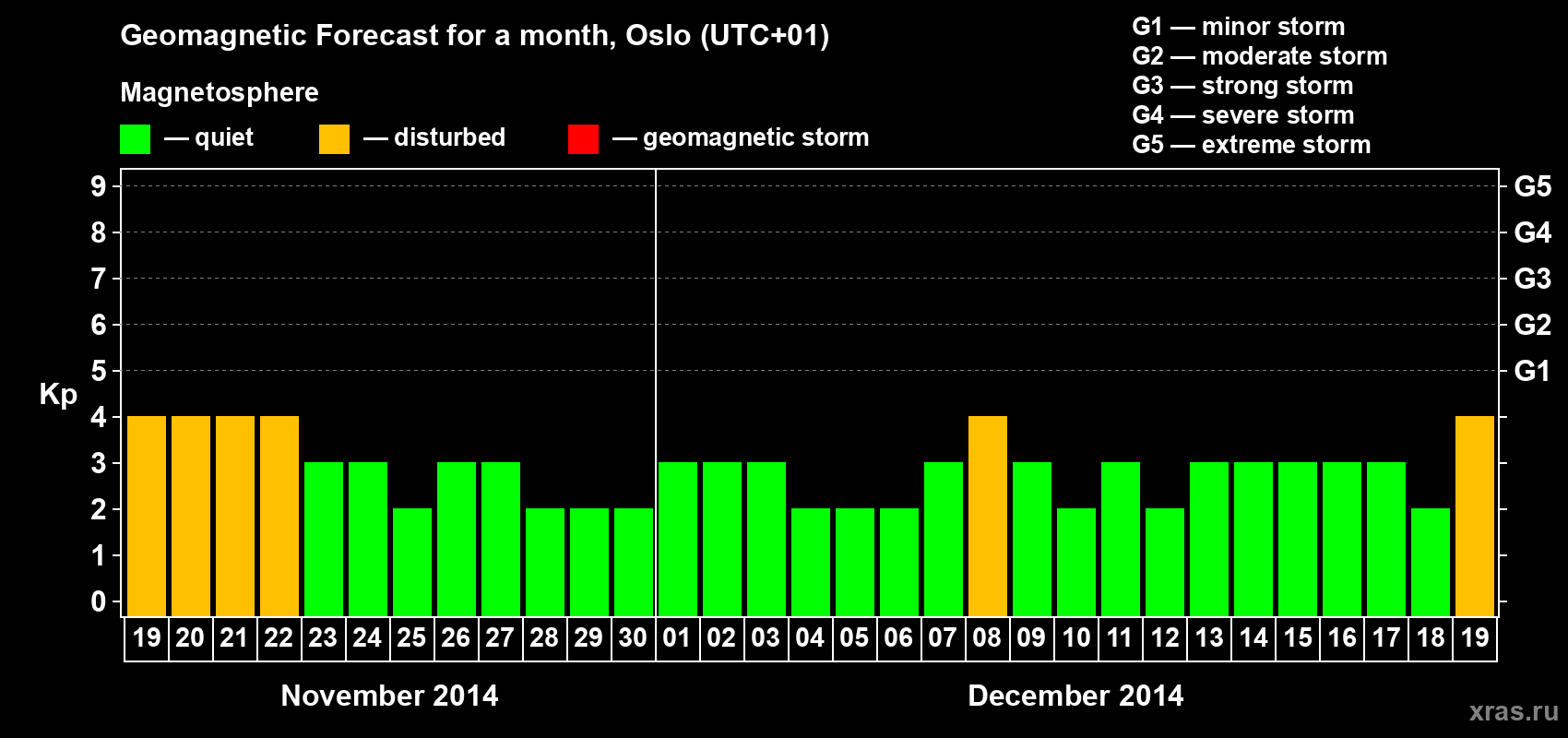 Geomagnetic Forecast for a month, Oslo (UTC+01)

Magnetosphere

— quiet — disturbed — geomagnetic storm

G1 — minor storm
G2 — moderate storm
G3 — strong storm
G4 — severe storm
G5 — extreme storm

Kp

9 8 7 6 5 4 3 2 1 0

G5 G4 G3 G2 G1

19 20 21 22 23 24 25 26 27 28 29 30 01 02 03 04 05 06 07 08 09 10 11 12 13 14 15 16 17 18 19

November 2014

December 2014

xras.ru